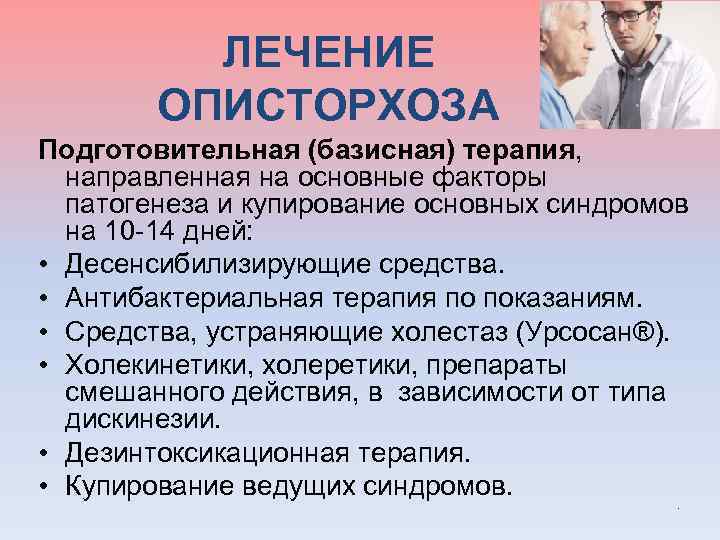 ЛЕЧЕНИЕ ОПИСТОРХОЗА

Подготовительная (базисная) терапия, направленная на основные факторы патогенеза и купирование основных синдромов на 10-14 дней:

• Десенсибилизирующие средства.
• Антибактериальная терапия по показаниям.
• Средства, устраняющие холестаз (Урсосан®).
• Холекинетики, холеретики, препараты смешанного действия, в зависимости от типа дискинезии.
• Дезинтоксикационная терапия.
• Купирование ведущих синдромов.